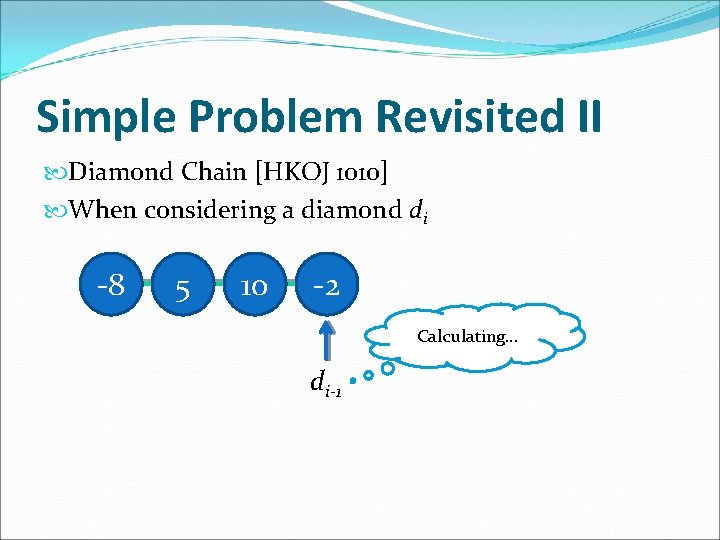 Simple Problem Revisited II

Diamond Chain [HKOJ 1010]

When considering a diamond $d_i$

-8

5

10

-2

Calculating…

$d_{i-1}$